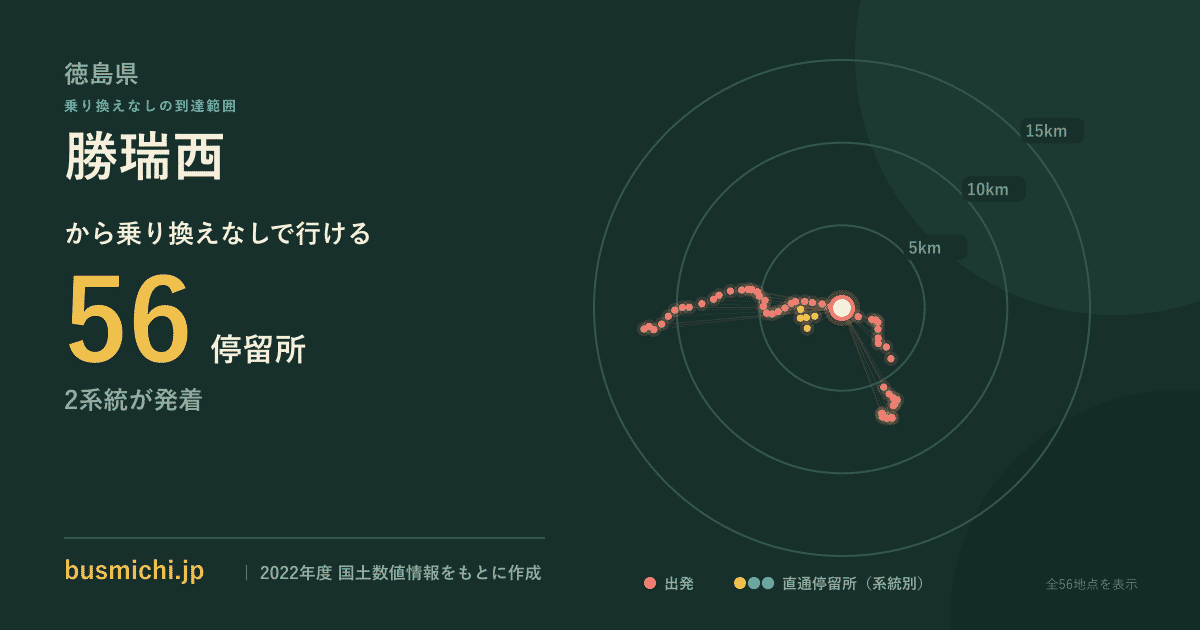 徳島県
乗り換えなしの到達範囲
勝瑞西
から乗り換えなしで行ける
56 停留所
2系統が発着

15km
10km
5km

busmichi.jp | 2022年度 国土数値情報をもとに作成

出発 直通停留所（系統別）
全56地点を表示